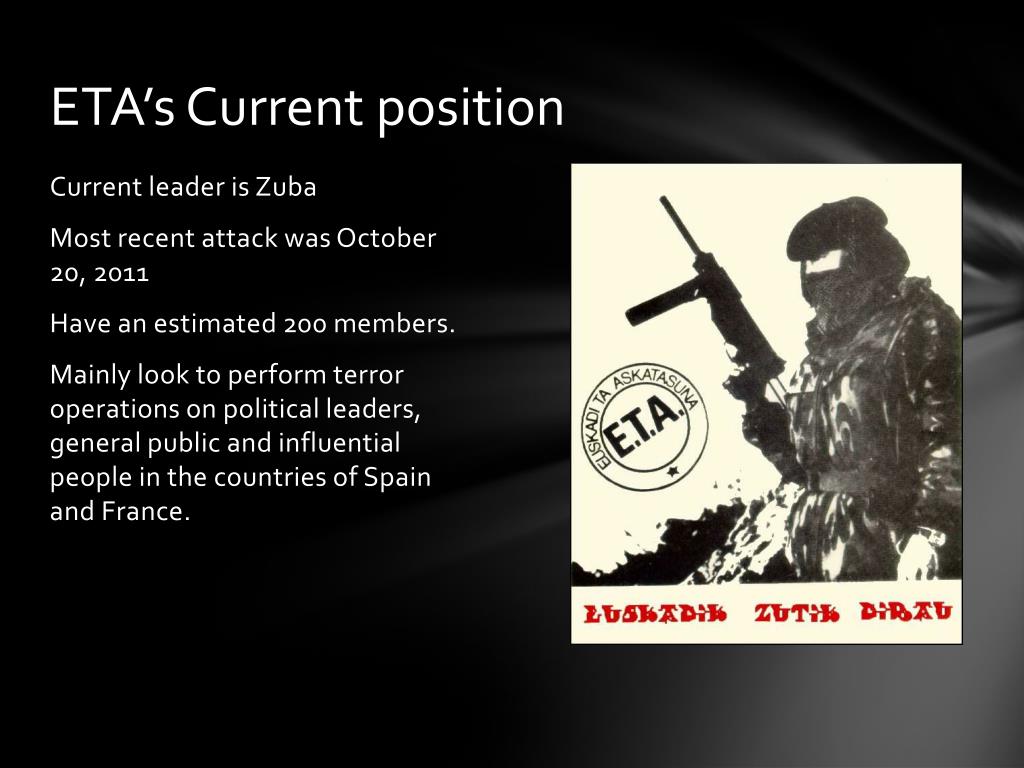 ETA's Current position

Current leader is Zuba

Most recent attack was October 20, 2011

Have an estimated 200 members.

Mainly look to perform terror operations on political leaders, general public and influential people in the countries of Spain and France.

EUSKADI TA ASKATASUNA
E.T.A.

EUSKADIK ZUTIK DIRAU